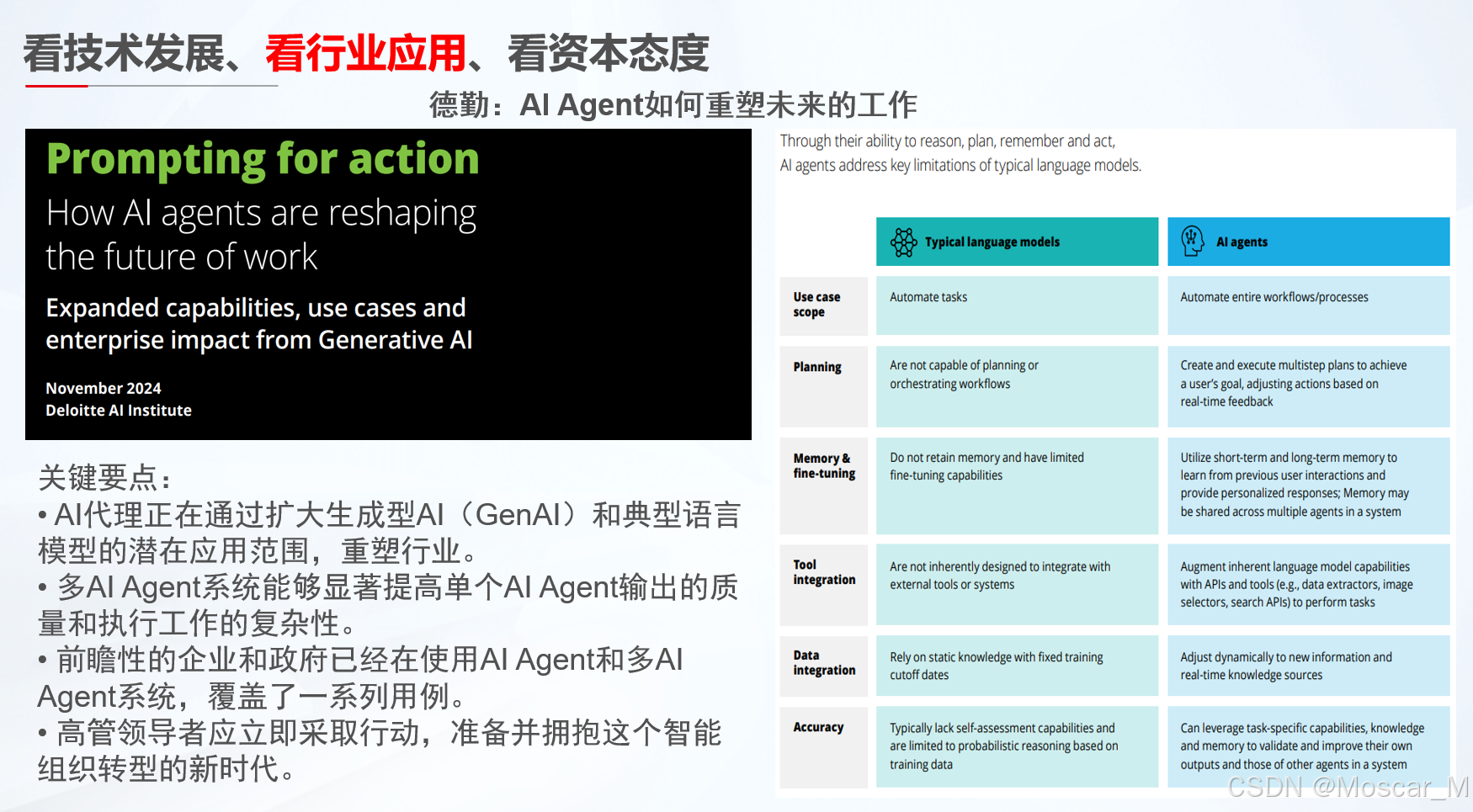 看技术发展、看行业应用、看资本态度

德勤：AI Agent如何重塑未来的工作

Prompting for action

How AI agents are reshaping the future of work

Expanded capabilities, use cases and enterprise impact from Generative AI

November 2024
Deloitte AI Institute

关键要点：
• AI代理正在通过扩大生成型AI（GenAI）和典型语言模型的潜在应用范围，重塑行业。
• 多AI Agent系统能够显著提高单个AI Agent输出的质量和执行工作的复杂性。
• 前瞻性的企业和政府已经在使用AI Agent和多AI Agent系统，覆盖了一系列用例。
• 高管领导者应立即采取行动，准备并拥抱这个智能组织转型的新时代。

Through their ability to reason, plan, remember and act, AI agents address key limitations of typical language models.

| | Typical language models | AI agents |
|---|---|---|
| Use case scope | Automate tasks | Automate entire workflows/processes |
| Planning | Are not capable of planning or orchestrating workflows | Create and execute multistep plans to achieve a user's goal, adjusting actions based on real-time feedback |
| Memory & fine-tuning | Do not retain memory and have limited fine-tuning capabilities | Utilize short-term and long-term memory to learn from previous user interactions and provide personalized responses; Memory may be shared across multiple agents in a system |
| Tool integration | Are not inherently designed to integrate with external tools or systems | Augment inherent language model capabilities with APIs and tools (e.g., data extractors, image selectors, search APIs) to perform tasks |
| Data integration | Rely on static knowledge with fixed training cutoff dates | Adjust dynamically to new information and real-time knowledge sources |
| Accuracy | Typically lack self-assessment capabilities and are limited to probabilistic reasoning based on training data | Can leverage task-specific capabilities, knowledge and memory to validate and improve their own outputs and those of other agents in a system |

CSDN @Moscar_M